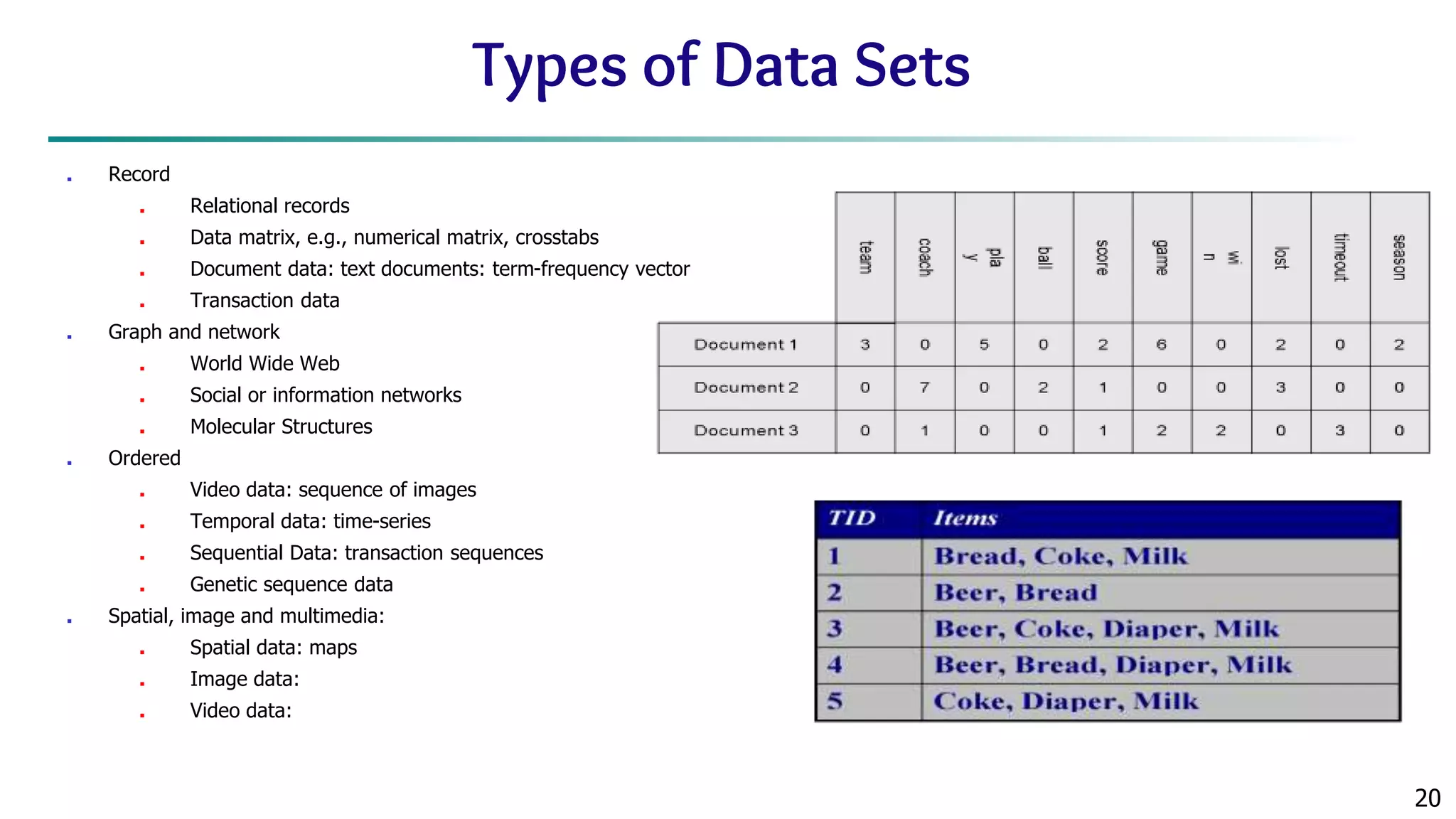 Types of Data Sets

- Record
  - Relational records
  - Data matrix, e.g., numerical matrix, crosstabs
  - Document data: text documents: term-frequency vector
  - Transaction data
- Graph and network
  - World Wide Web
  - Social or information networks
  - Molecular Structures
- Ordered
  - Video data: sequence of images
  - Temporal data: time-series
  - Sequential Data: transaction sequences
  - Genetic sequence data
- Spatial, image and multimedia:
  - Spatial data: maps
  - Image data:
  - Video data:

| | team | coach | pla y | ball | score | game | wi n | lost | timeout | season |
|---|---|---|---|---|---|---|---|---|---|---|
| Document 1 | 3 | 0 | 5 | 0 | 2 | 6 | 0 | 2 | 0 | 2 |
| Document 2 | 0 | 7 | 0 | 2 | 1 | 0 | 0 | 3 | 0 | 0 |
| Document 3 | 0 | 1 | 0 | 0 | 1 | 2 | 2 | 0 | 3 | 0 |

| TID | Items |
|---|---|
| 1 | Bread, Coke, Milk |
| 2 | Beer, Bread |
| 3 | Beer, Coke, Diaper, Milk |
| 4 | Beer, Bread, Diaper, Milk |
| 5 | Coke, Diaper, Milk |

20